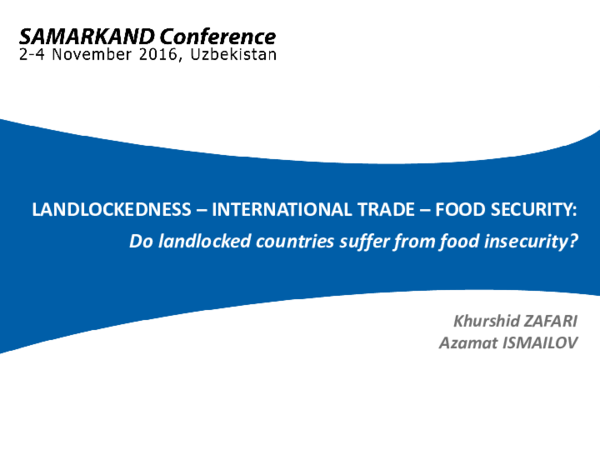 SAMARKAND Conference
2-4 November 2016, Uzbekistan

LANDLOCKEDNESS – INTERNATIONAL TRADE – FOOD SECURITY:
Do landlocked countries suffer from food insecurity?

Khurshid ZAFARI
Azamat ISMAILOV